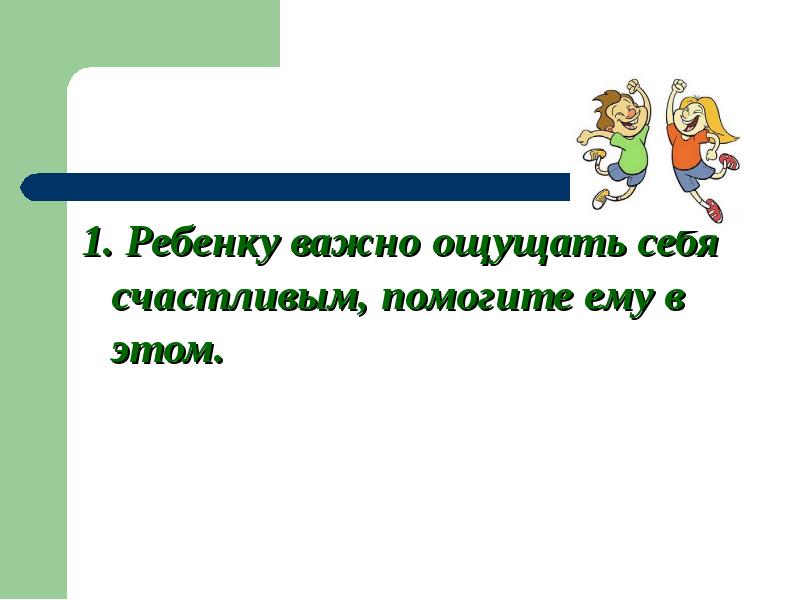 1. Ребенку важно ощущать себя счастливым, помогите ему в этом.